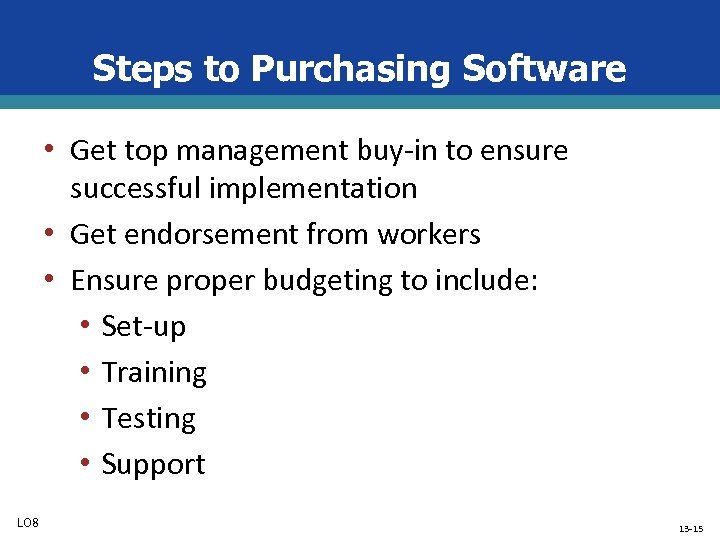 Steps to Purchasing Software

• Get top management buy-in to ensure successful implementation
• Get endorsement from workers
• Ensure proper budgeting to include:
  • Set-up
  • Training
  • Testing
  • Support

LO8

13-15